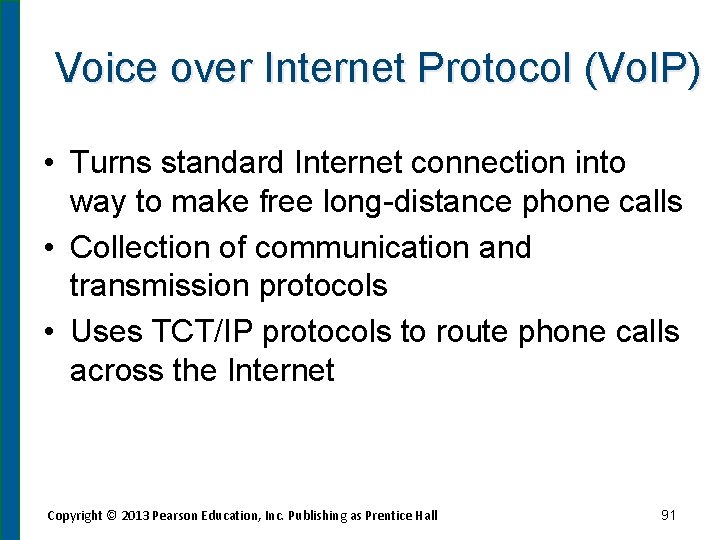 Voice over Internet Protocol (VoIP)

• Turns standard Internet connection into way to make free long-distance phone calls
• Collection of communication and transmission protocols
• Uses TCT/IP protocols to route phone calls across the Internet

Copyright © 2013 Pearson Education, Inc. Publishing as Prentice Hall

91